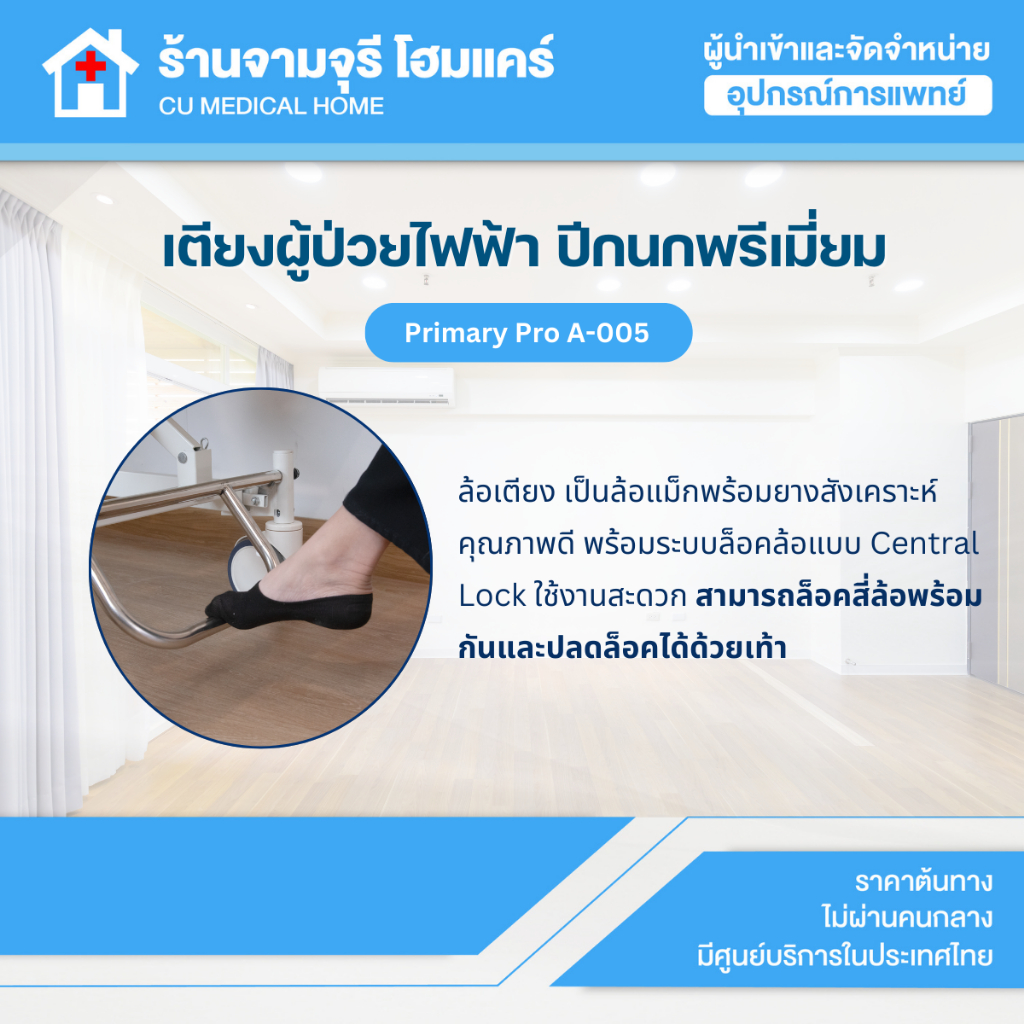 ร้านจามจุรี โฮมแคร์
CU MEDICAL HOME

ผู้นำเข้าและจัดจำหน่าย
อุปกรณ์การแพทย์

เตียงผู้ป่วยไฟฟ้า ปีกนกพรีเมี่ยม

Primary Pro A-005

ล้อเตียง เป็นล้อแม็กพร้อมยางสังเคราะห์ คุณภาพดี พร้อมระบบล็อคล้อแบบ Central Lock ใช้งานสะดวก สามารถล็อคสี่ล้อพร้อมกันและปลดล็อคได้ด้วยเท้า

ราคาต้นทาง
ไม่ผ่านคนกลาง
มีศูนย์บริการในประเทศไทย